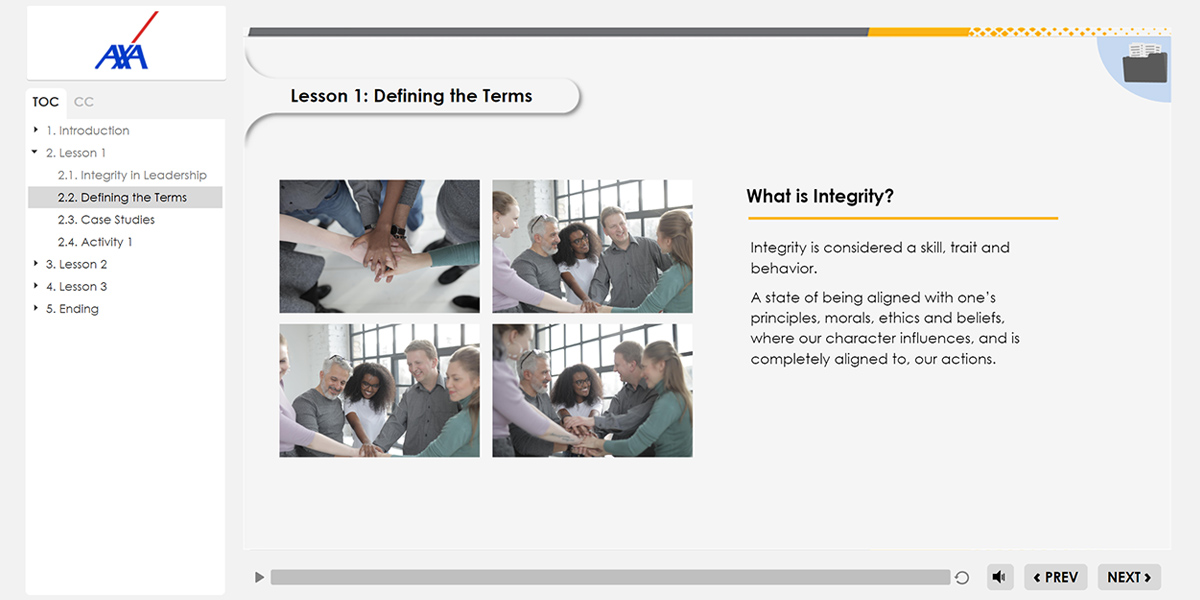 AXA

TOC CC

1. Introduction
2. Lesson 1
2.1. Integrity in Leadership
2.2. Defining the Terms
2.3. Case Studies
2.4. Activity 1
3. Lesson 2
4. Lesson 3
5. Ending

Lesson 1: Defining the Terms

What is Integrity?

Integrity is considered a skill, trait and behavior.

A state of being aligned with one's principles, morals, ethics and beliefs, where our character influences, and is completely aligned to, our actions.

PREV NEXT